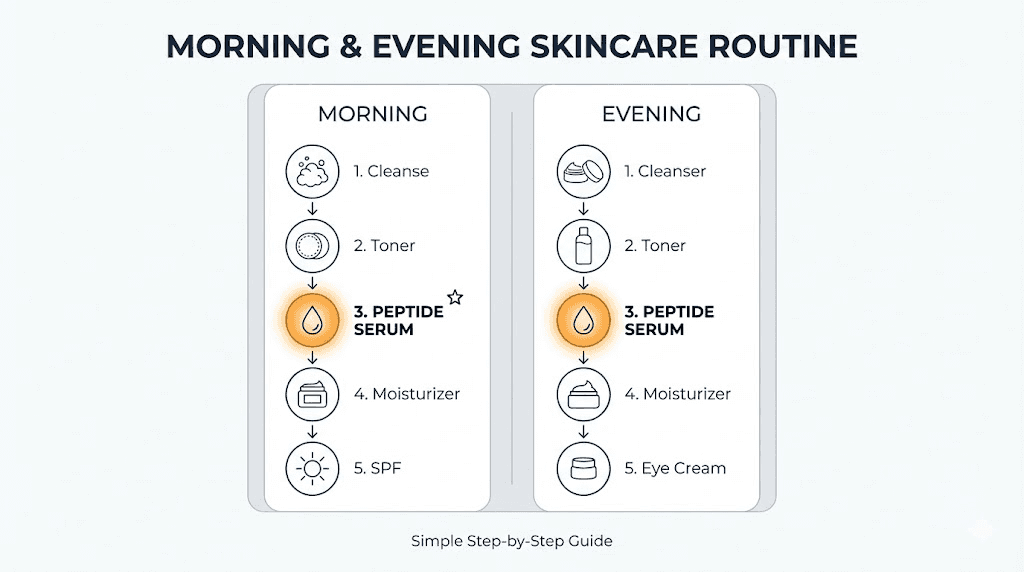 MORNING & EVENING SKINCARE ROUTINE

MORNING

1. Cleanse

2. Toner

3. PEPTIDE SERUM

4. Moisturizer

5. SPF

EVENING

1. Cleanser

2. Toner

3. PEPTIDE SERUM

4. Moisturizer

5. Eye Cream

Simple Step-by-Step Guide